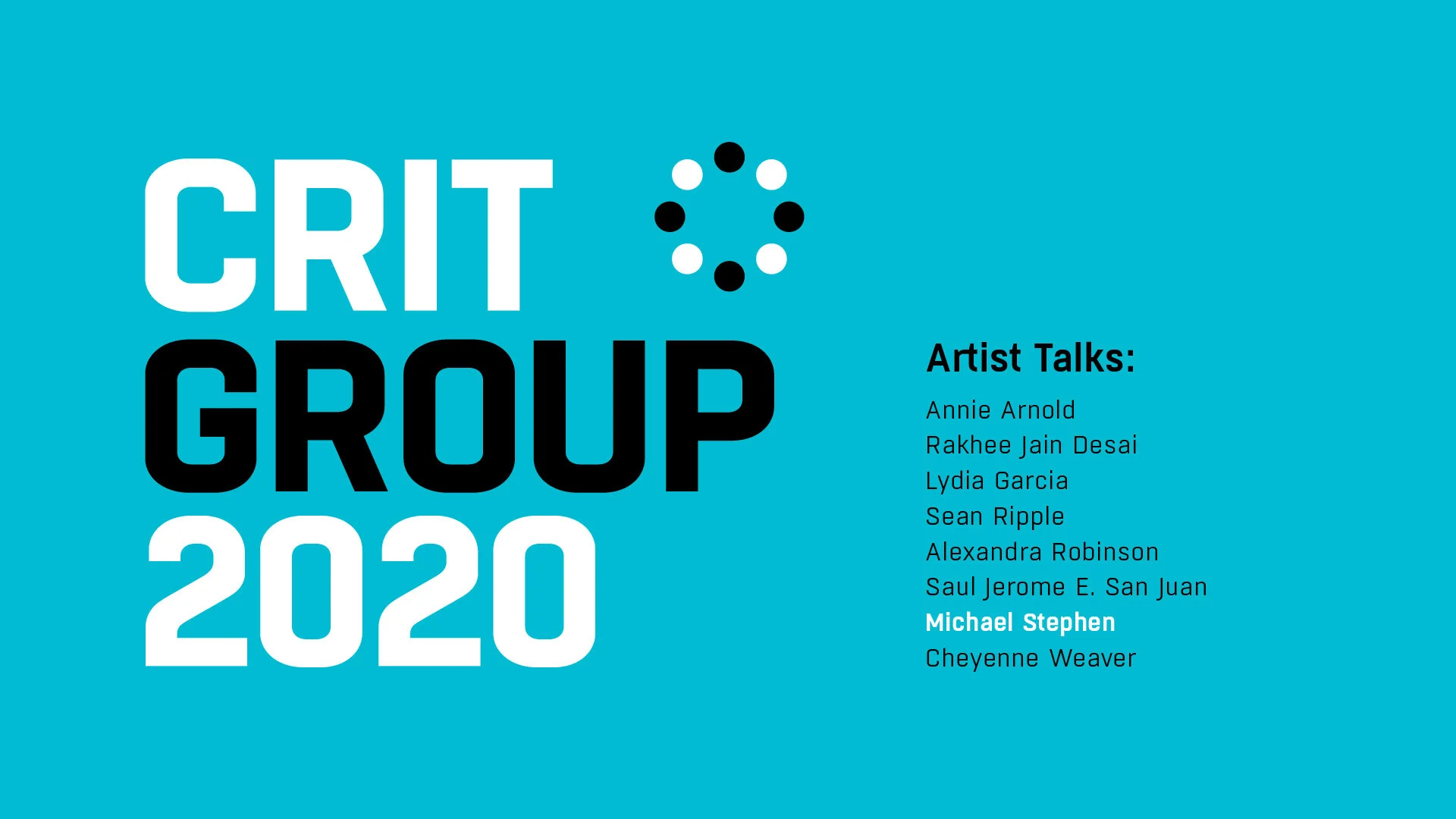 CRIT
GROUP
2020

Artist Talks:
Annie Arnold
Rakhee Jain Desai
Lydia Garcia
Sean Ripple
Alexandra Robinson
Saul Jerome E. San Juan
Michael Stephen
Cheyenne Weaver